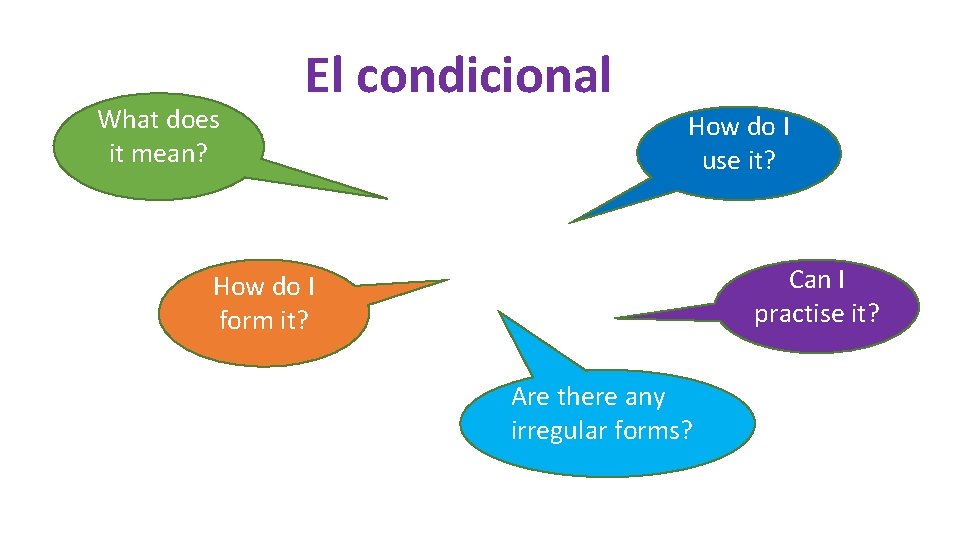 El condicional

What does it mean?

How do I use it?

How do I form it?

Can I practise it?

Are there any irregular forms?